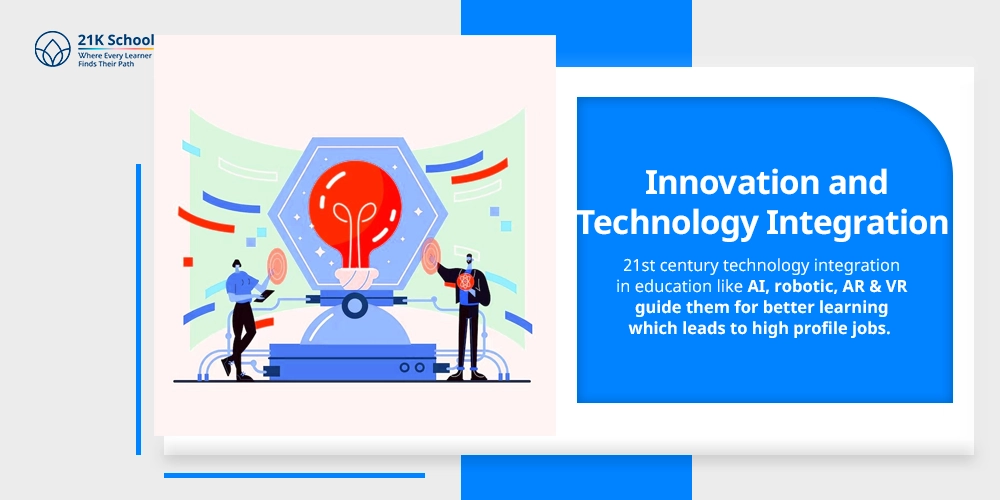 21K School
Where Every Learner
Finds Their Path

Innovation and Technology Integration

21st century technology integration in education like AI, robotic, AR & VR guide them for better learning which leads to high profile jobs.